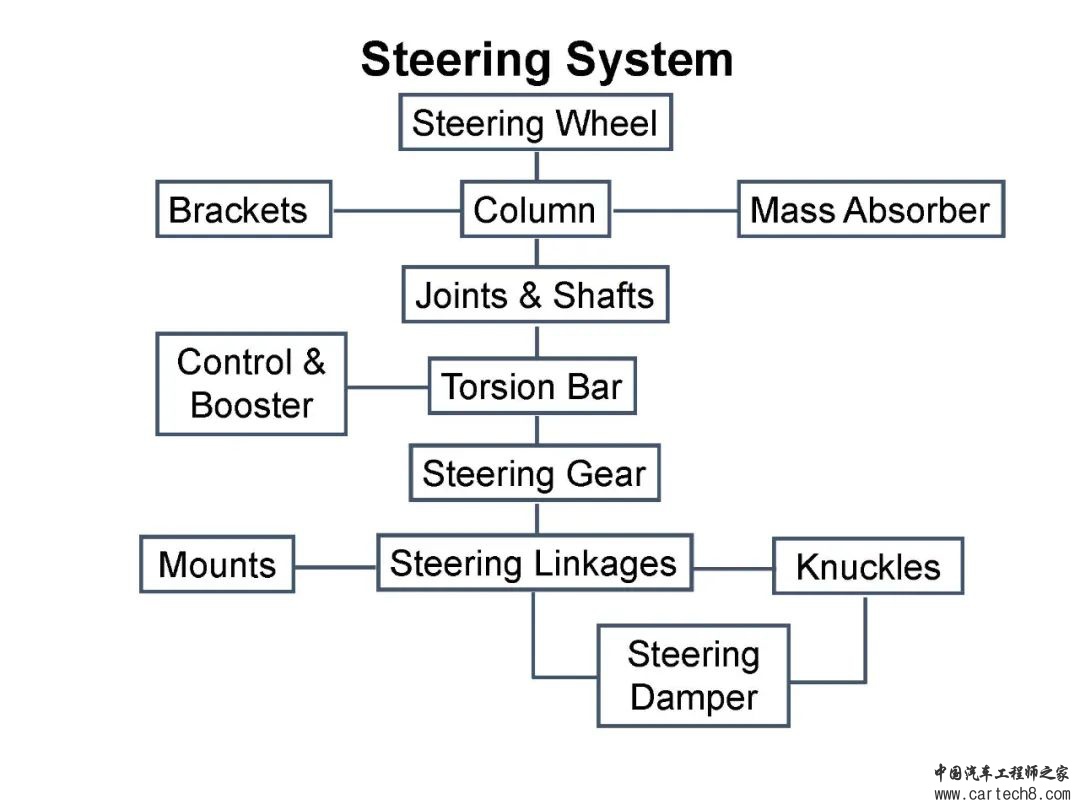 Steering System

Steering Wheel

Brackets

Column

Mass Absorber

Joints & Shafts

Control & Booster

Torsion Bar

Steering Gear

Mounts

Steering Linkages

Knuckles

Steering Damper

中国汽车工程师之家
www.cartech8.com